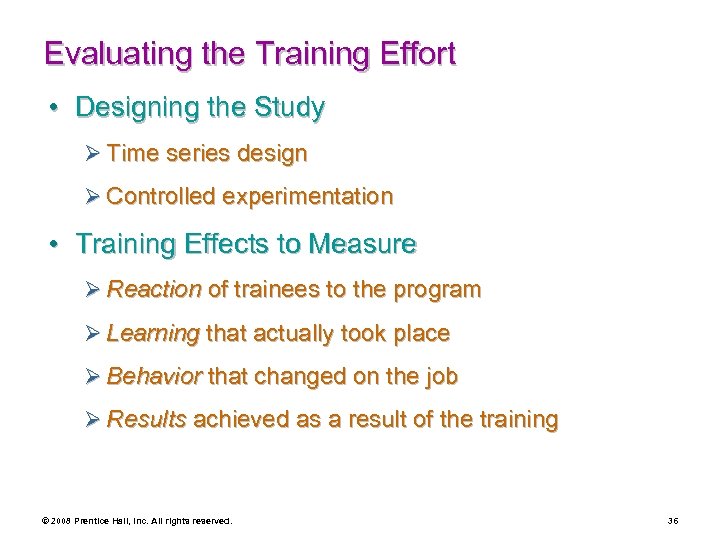 Evaluating the Training Effort

• Designing the Study
  ➢ Time series design
  ➢ Controlled experimentation

• Training Effects to Measure
  ➢ Reaction of trainees to the program
  ➢ Learning that actually took place
  ➢ Behavior that changed on the job
  ➢ Results achieved as a result of the training

© 2008 Prentice Hall, Inc. All rights reserved.

36